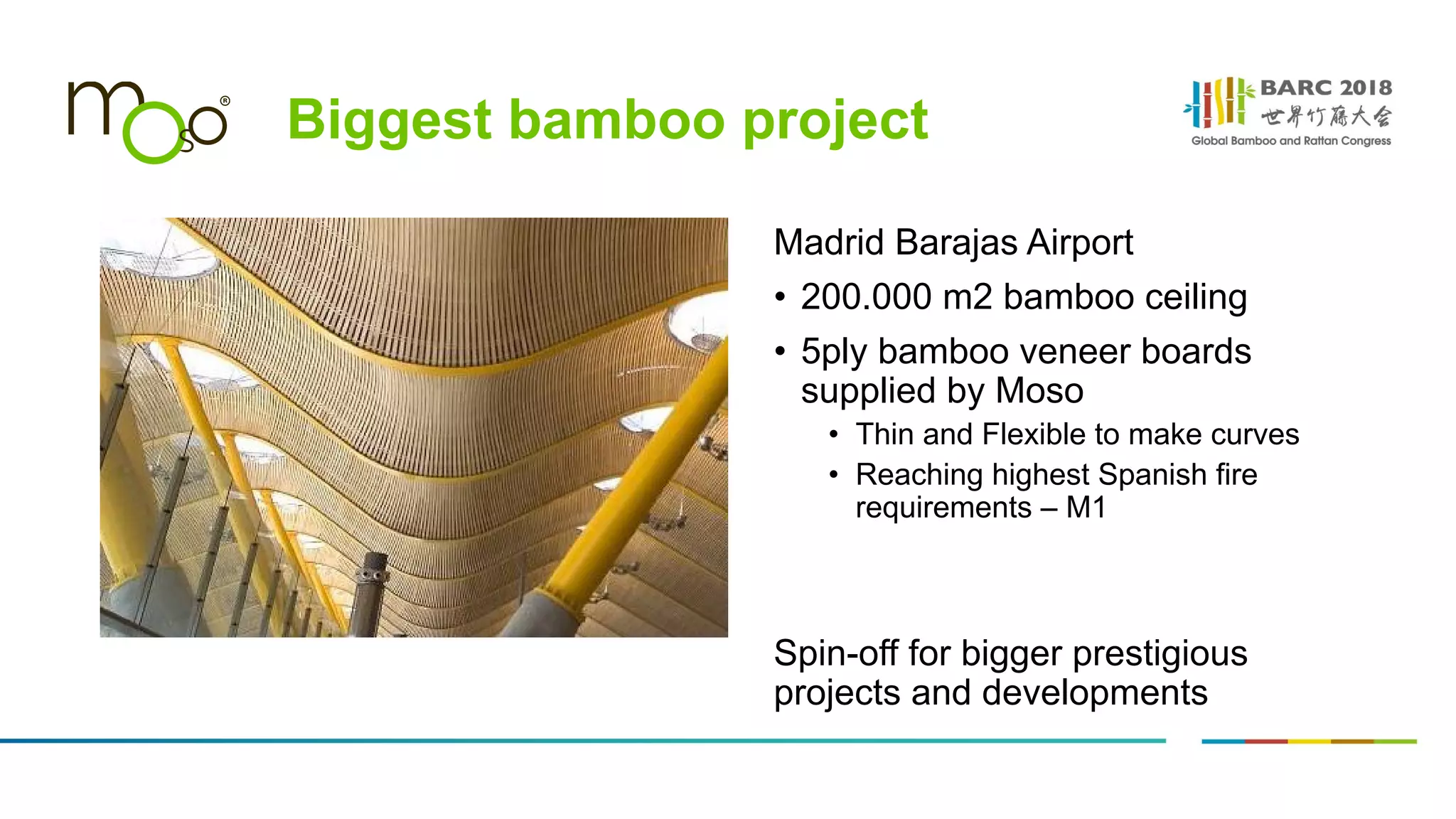 moso®

Biggest bamboo project

BARC 2018
世界竹藤大会
Global Bamboo and Rattan Congress

Madrid Barajas Airport

• 200.000 m2 bamboo ceiling
• 5ply bamboo veneer boards supplied by Moso
  • Thin and Flexible to make curves
  • Reaching highest Spanish fire requirements – M1

Spin-off for bigger prestigious projects and developments